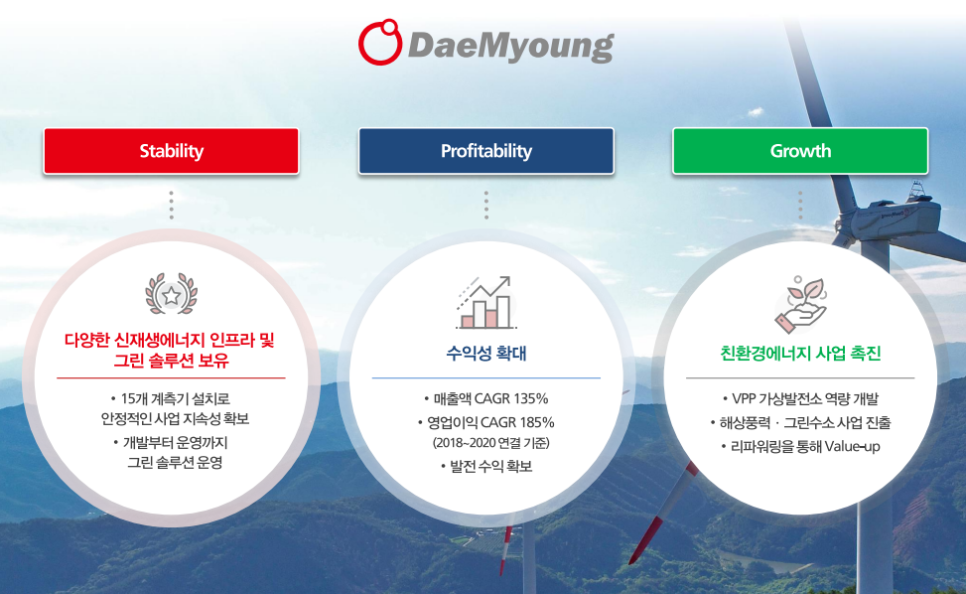 DaeMyoung

Stability

다양한 신재생에너지 인프라 및 그린 솔루션 보유

• 15개 계측기 설치로 안정적인 사업 지속성 확보

• 개발부터 운영까지 그린 솔루션 운영

Profitability

수익성 확대

• 매출액 CAGR 135%

• 영업이익 CAGR 185% (2018~2020 연결 기준)

• 발전 수익 확보

Growth

친환경에너지 사업 촉진

• VPP 가상발전소 역량 개발

• 해상풍력 · 그린수소 사업 진출

• 리파워링을 통해 Value-up